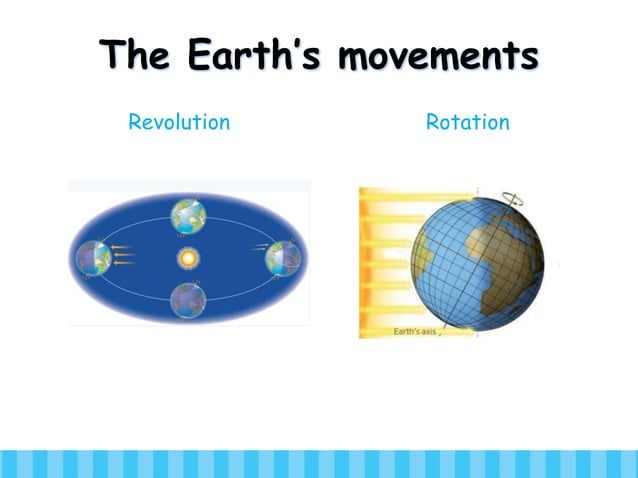 The Earth's movements

Revolution

Rotation

Earth's axis